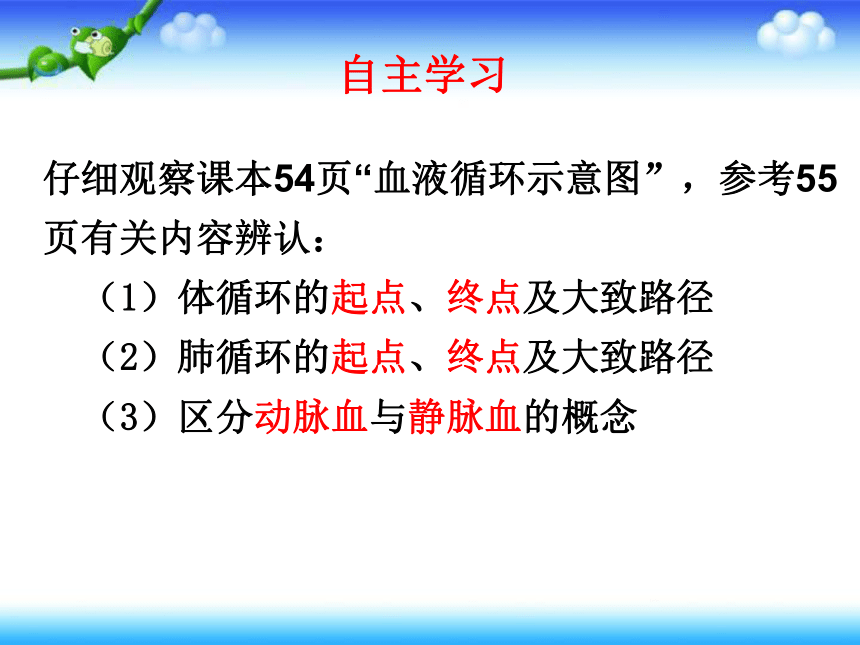 自主学习

仔细观察课本54页“血液循环示意图”，参考55页有关内容辨认：

（1）体循环的起点、终点及大致路径

（2）肺循环的起点、终点及大致路径

（3）区分动脉血与静脉血的概念